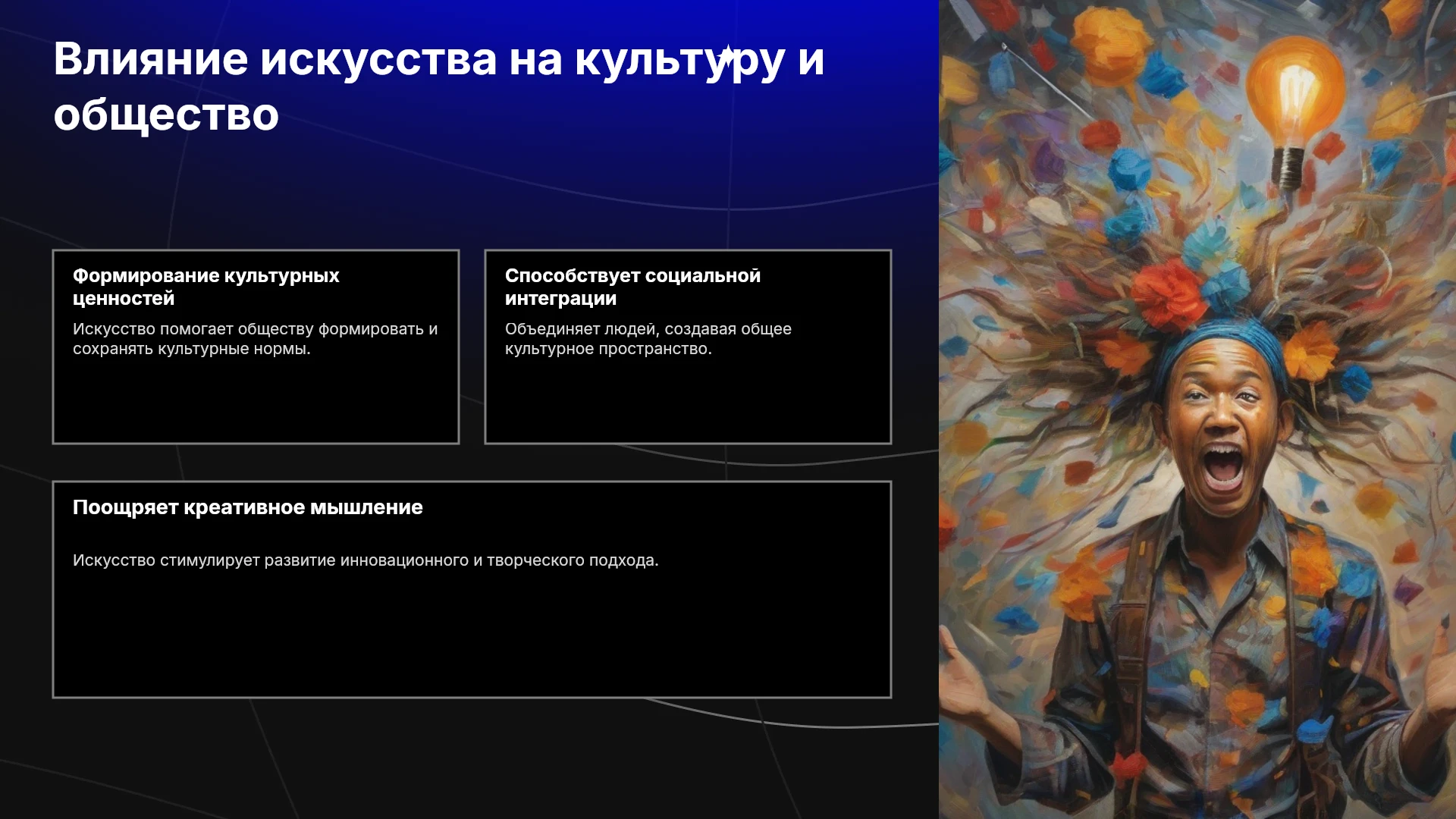 Влияние искусства на культуру и общество

Формирование культурных ценностей

Искусство помогает обществу формировать и сохранять культурные нормы.

Способствует социальной интеграции

Объединяет людей, создавая общее культурное пространство.

Поощряет креативное мышление

Искусство стимулирует развитие инновационного и творческого подхода.